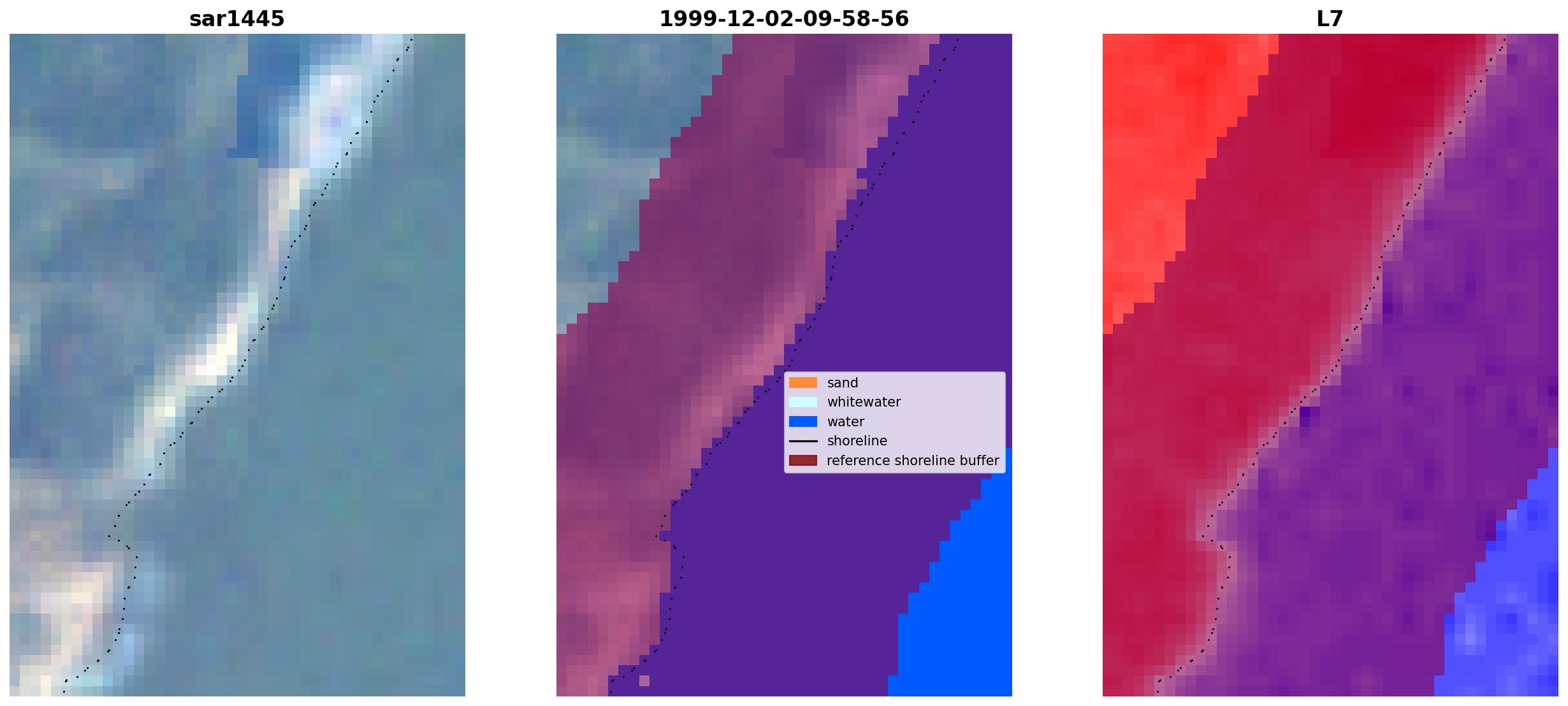 sar1445

1999-12-02-09-58-56

sand
whitewater
water
shoreline
reference shoreline buffer

L7